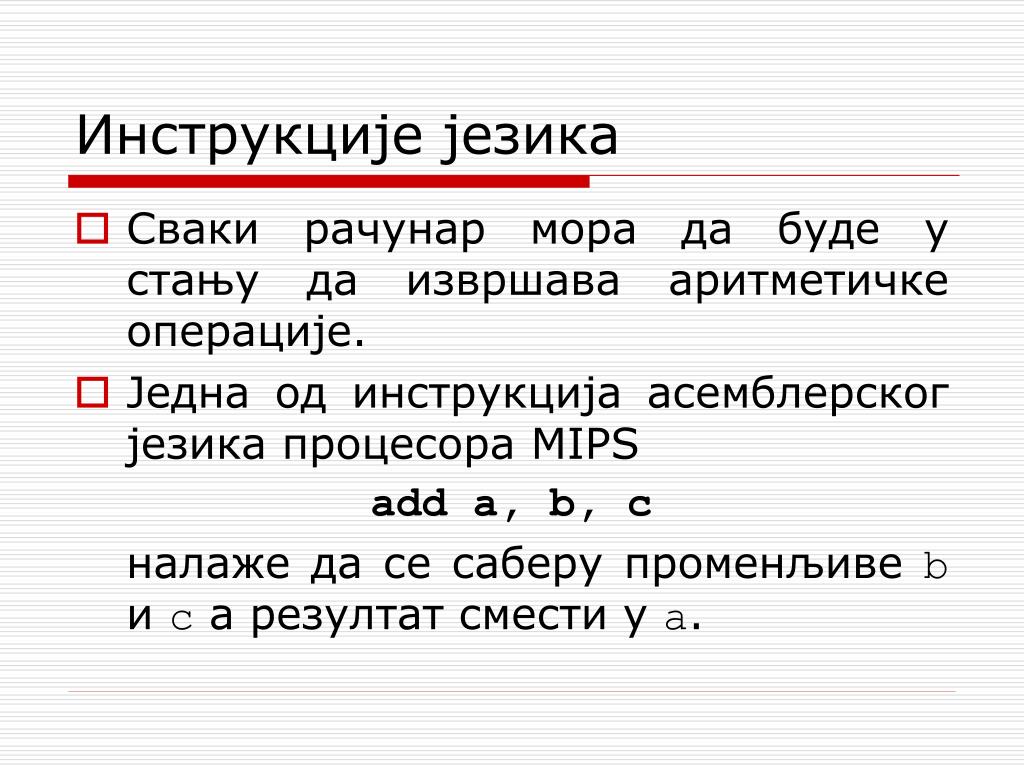 Инструкције језика

Сваки рачунар мора да буде у стању да извршава аритметичке операције.

Једна од инструкција асемблерског језика процесора MIPS

add a, b, c

налаже да се саберу променљиве b и c а резултат смести у a.